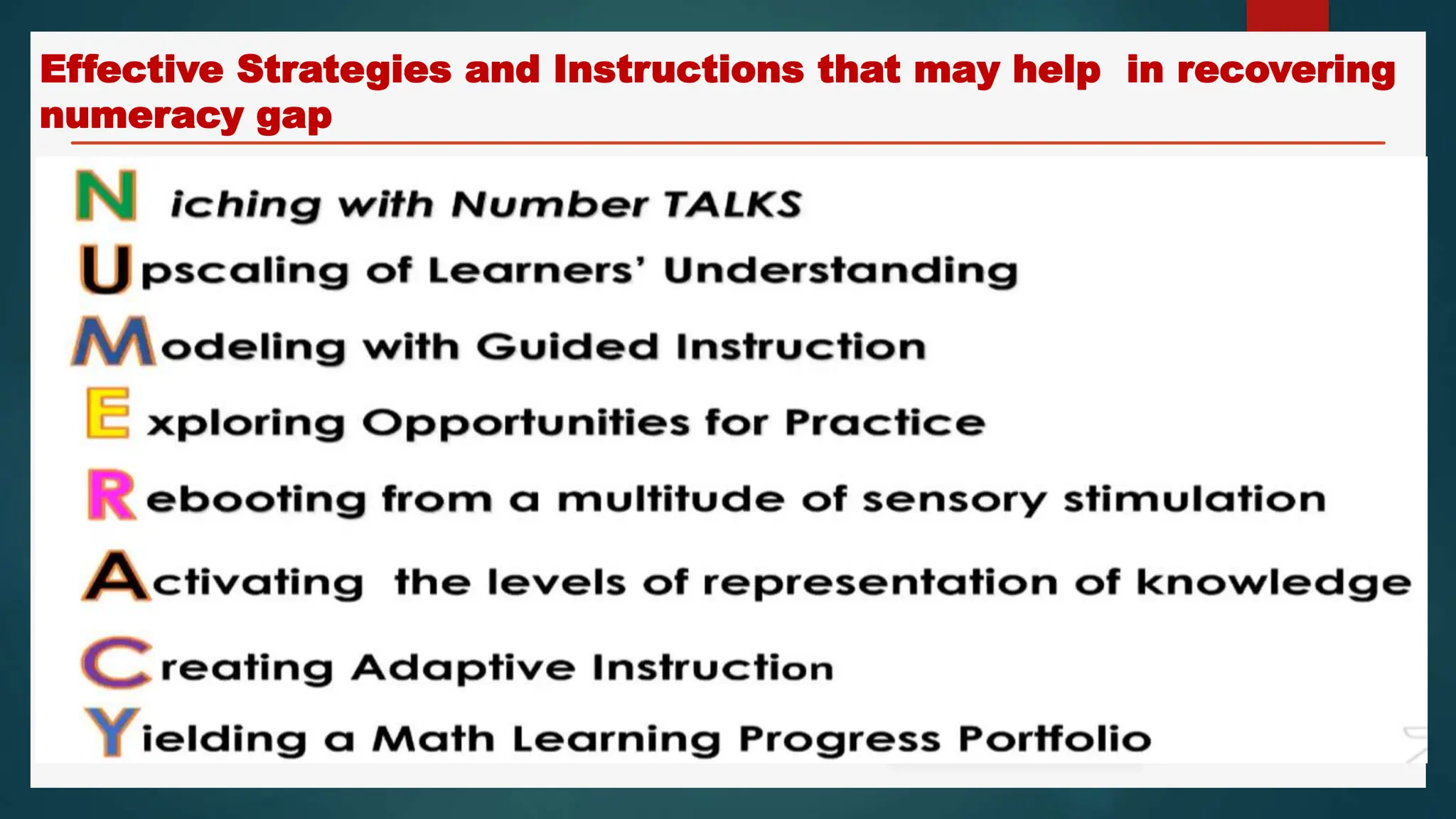 Effective Strategies and Instructions that may help in recovering numeracy gap

N iching with Number TALKS

Upscaling of Learners' Understanding

Modeling with Guided Instruction

E xploring Opportunities for Practice

Rebooting from a multitude of sensory stimulation

Activating the levels of representation of knowledge

Creating Adaptive Instruction

Yielding a Math Learning Progress Portfolio